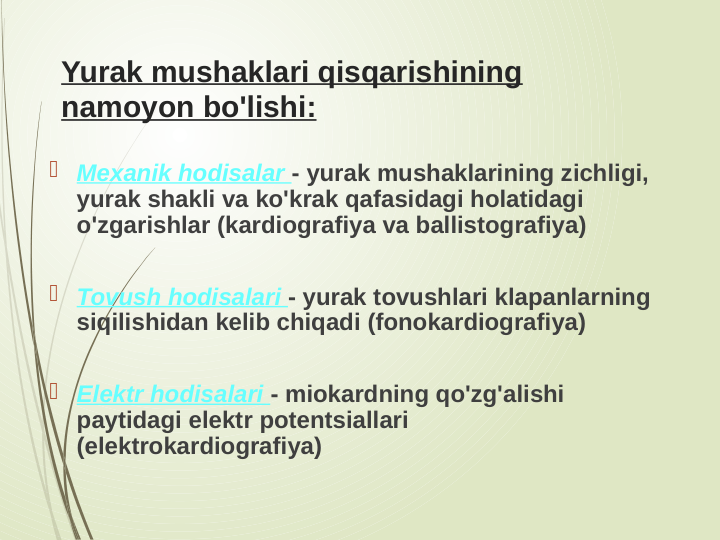 Yurak mushaklari qisqarishining namoyon bo'lishi:

Mexanik hodisalar - yurak mushaklarining zichligi, yurak shakli va ko'krak qafasidagi holatidagi o'zgarishlar (kardiografiya va ballistografiya)

Tovush hodisalari - yurak tovushlari klapanlarning siqilishidan kelib chiqadi (fonokardiografiya)

Elektr hodisalari - miokardning qo'zg'alishi paytidagi elektr potentsiallari (elektrokardiografiya)